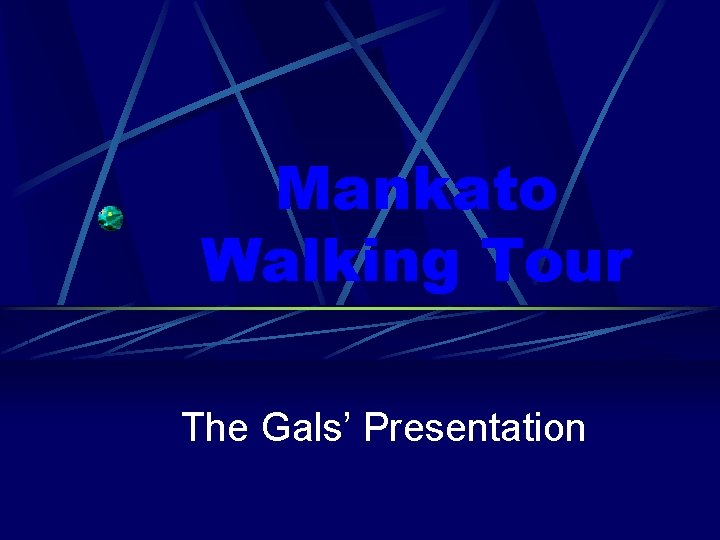 Mankato Walking Tour

The Gals' Presentation